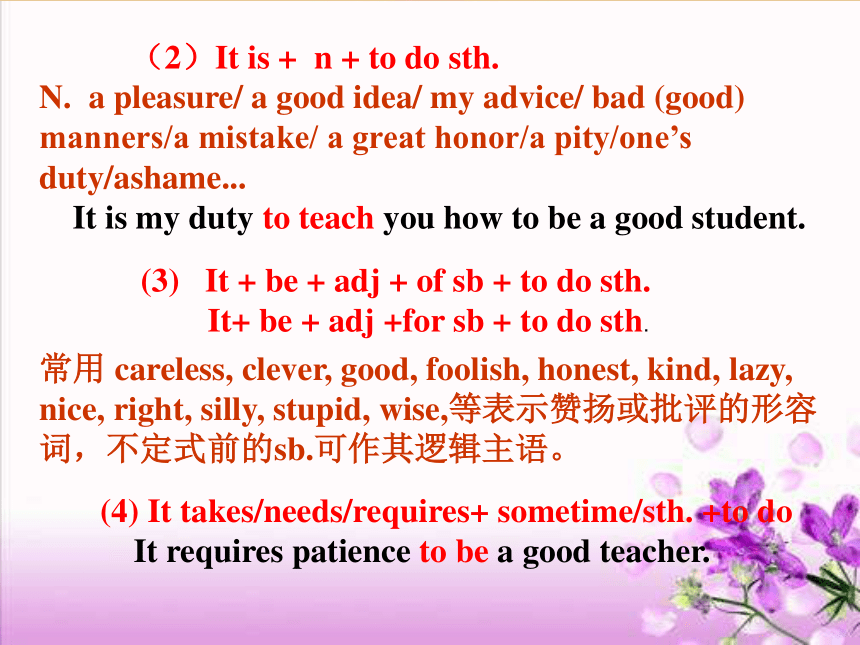 （2）It is + n + to do sth.
N. a pleasure/ a good idea/ my advice/ bad (good) manners/a mistake/ a great honor/a pity/one’s duty/ashame...
It is my duty to teach you how to be a good student.

(3) It + be + adj + of sb + to do sth.
It+ be + adj +for sb + to do sth.

常用 careless, clever, good, foolish, honest, kind, lazy, nice, right, silly, stupid, wise,等表示赞扬或批评的形容词，不定式前的sb.可作其逻辑主语。

(4) It takes/needs/requires+ sometime/sth. +to do
It requires patience to be a good teacher.